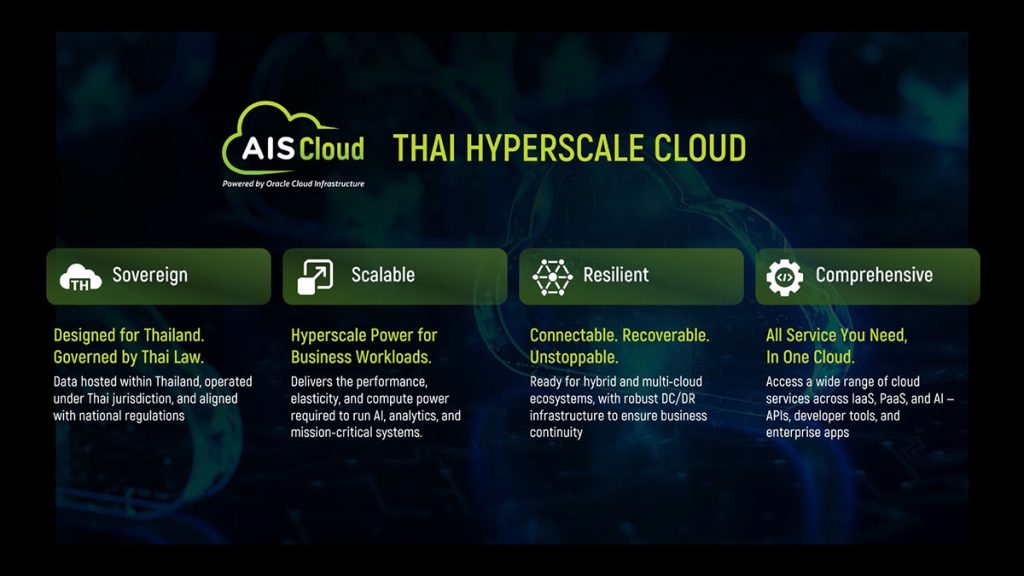 AIS Cloud
Powered by Oracle Cloud Infrastructure

THAI HYPERSCALE CLOUD

TH Sovereign

Designed for Thailand. Governed by Thai Law.

Data hosted within Thailand, operated under Thai jurisdiction, and aligned with national regulations

Scalable

Hyperscale Power for Business Workloads.

Delivers the performance, elasticity, and compute power required to run AI, analytics, and mission-critical systems.

Resilient

Connectable. Recoverable. Unstoppable.

Ready for hybrid and multi-cloud ecosystems, with robust DC/DR infrastructure to ensure business continuity

Comprehensive

All Service You Need, In One Cloud.

Access a wide range of cloud services across IaaS, PaaS, and AI – APIs, developer tools, and enterprise apps